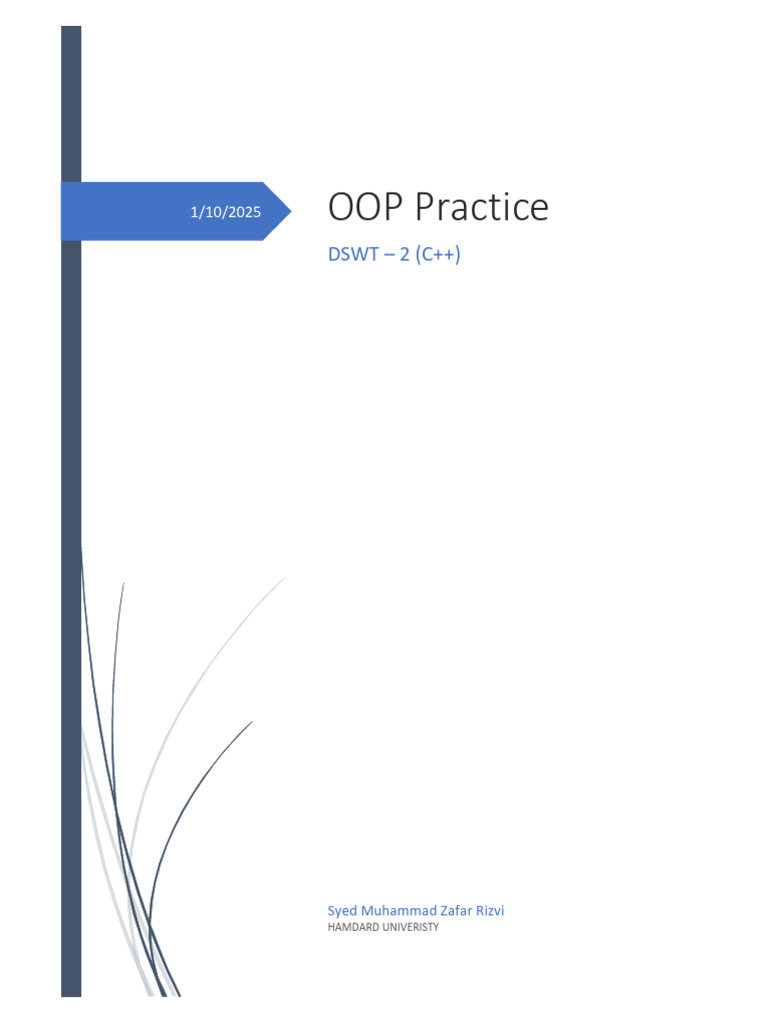 1/10/2025

OOP Practice

DSWT – 2 (C++)

Syed Muhammad Zafar Rizvi
HAMDARD UNIVERISTY